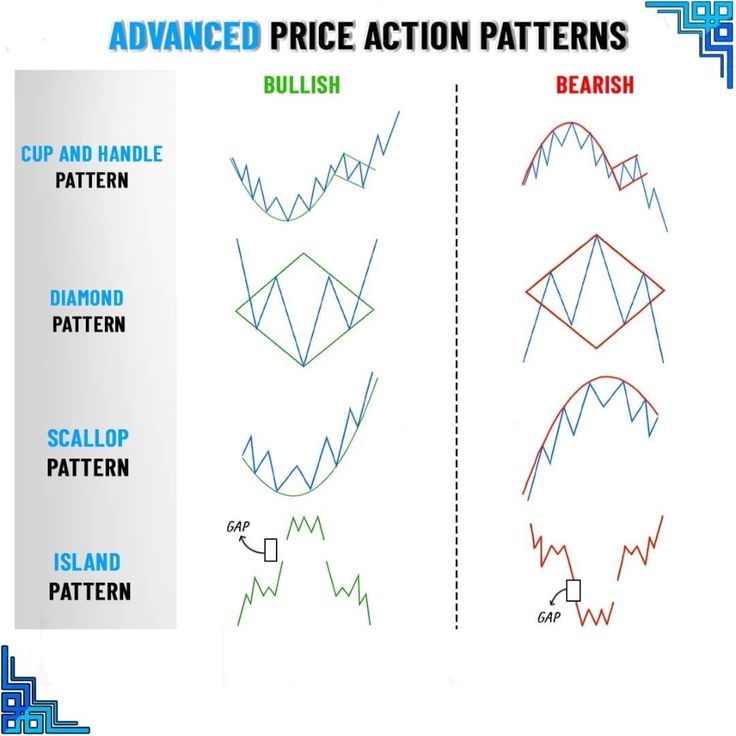 ADVANCED PRICE ACTION PATTERNS

BULLISH

BEARISH

CUP AND HANDLE PATTERN

DIAMOND PATTERN

SCALLOP PATTERN

ISLAND PATTERN

GAP

GAP